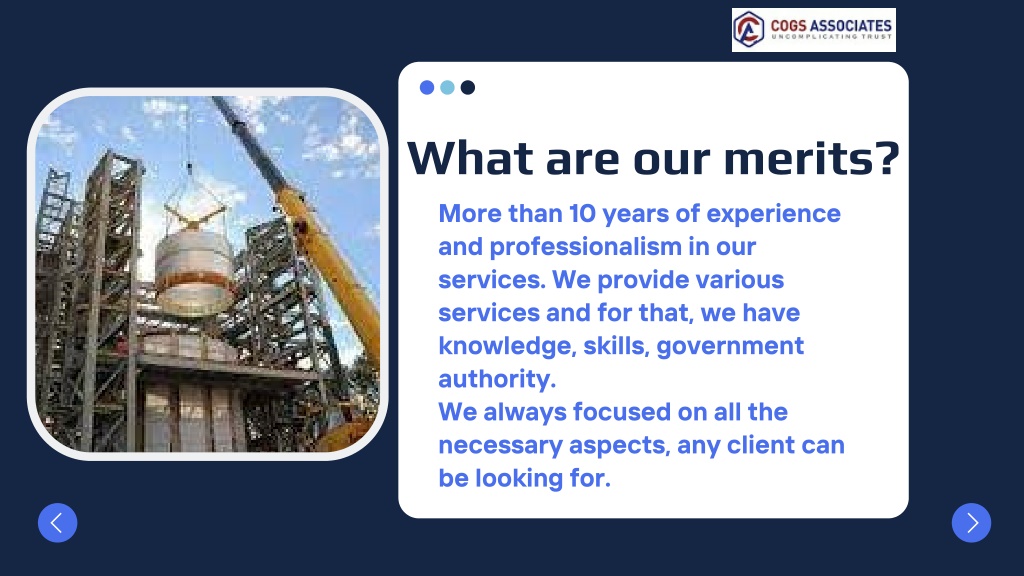 COGS ASSOCIATES
UNCOMPLICATING TRUST

What are our merits?

More than 10 years of experience and professionalism in our services. We provide various services and for that, we have knowledge, skills, government authority.
We always focused on all the necessary aspects, any client can be looking for.